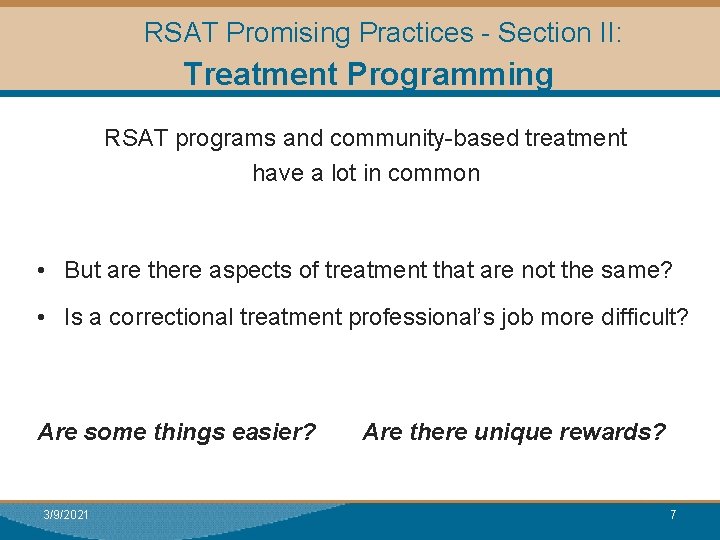 RSAT Promising Practices - Section II:
Treatment Programming

RSAT programs and community-based treatment have a lot in common

• But are there aspects of treatment that are not the same?
• Is a correctional treatment professional's job more difficult?

Are some things easier? Are there unique rewards?

3/9/2021 7